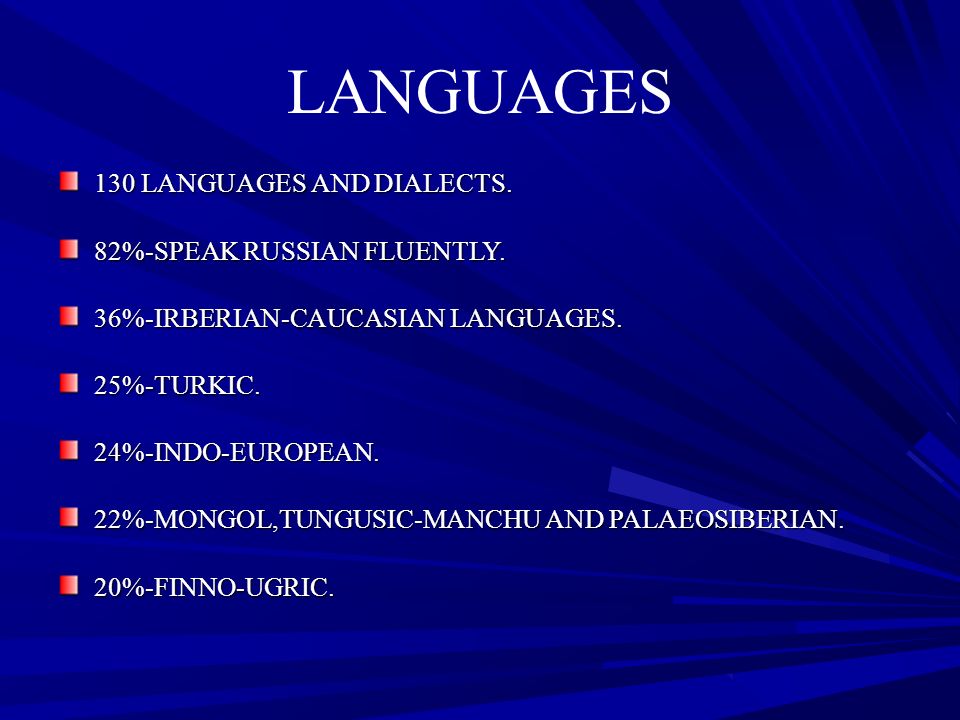 LANGUAGES

130 LANGUAGES AND DIALECTS.

82%-SPEAK RUSSIAN FLUENTLY.

36%-IRBERIAN-CAUCASIAN LANGUAGES.

25%-TURKIC.

24%-INDO-EUROPEAN.

22%-MONGOL,TUNGUSIC-MANCHU AND PALAEOSIBERIAN.

20%-FINNO-UGRIC.